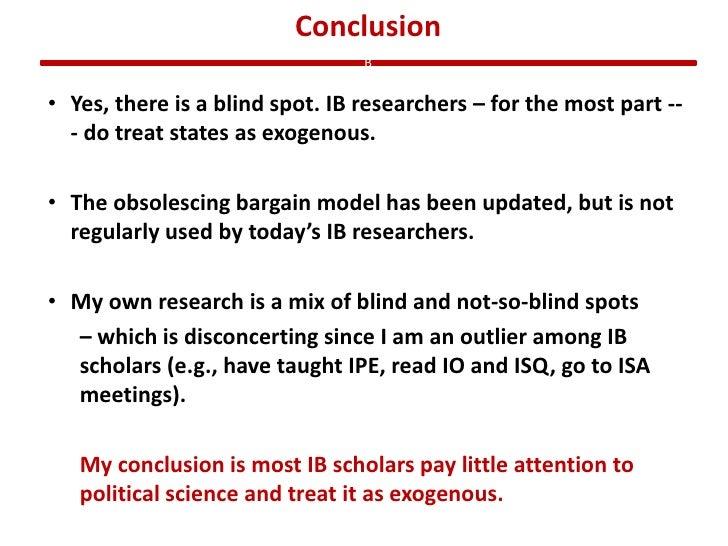 Conclusion

B

• Yes, there is a blind spot. IB researchers – for the most part --- do treat states as exogenous.

• The obsolescing bargain model has been updated, but is not regularly used by today's IB researchers.

• My own research is a mix of blind and not-so-blind spots
– which is disconcerting since I am an outlier among IB scholars (e.g., have taught IPE, read IO and ISQ, go to ISA meetings).

My conclusion is most IB scholars pay little attention to political science and treat it as exogenous.